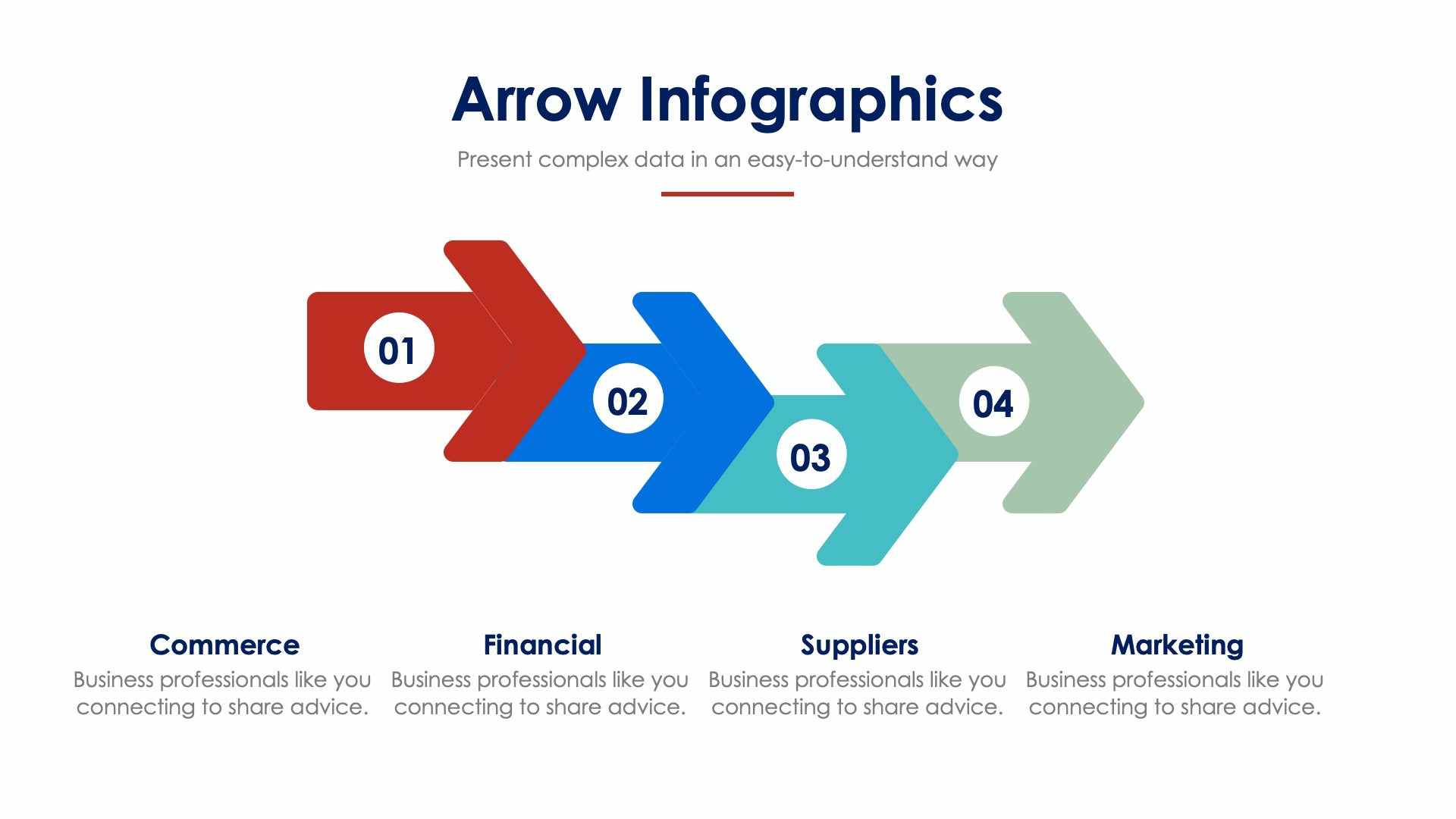 Arrow Infographics

Present complex data in an easy-to-understand way

01

02

03

04

Commerce
Business professionals like you connecting to share advice.

Financial
Business professionals like you connecting to share advice.

Suppliers
Business professionals like you connecting to share advice.

Marketing
Business professionals like you connecting to share advice.